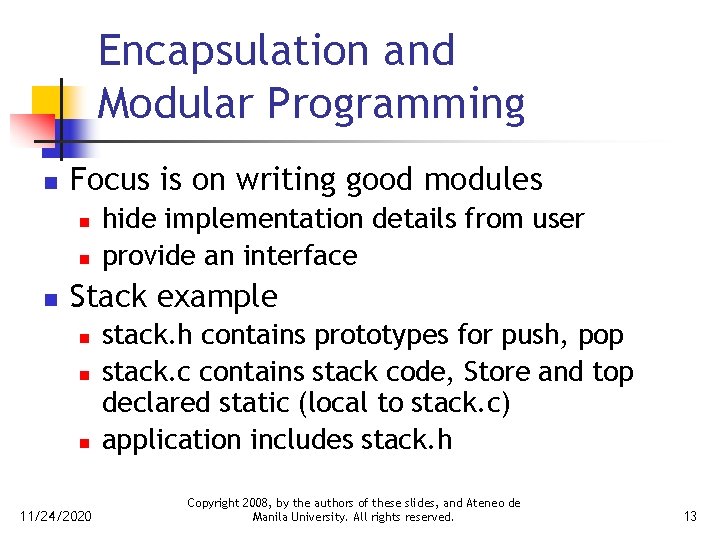 Encapsulation and Modular Programming

- Focus is on writing good modules
  - hide implementation details from user
  - provide an interface
- Stack example
  - stack.h contains prototypes for push, pop
  - stack.c contains stack code, Store and top declared static (local to stack.c)
  - application includes stack.h

11/24/2020

Copyright 2008, by the authors of these slides, and Ateneo de Manila University. All rights reserved.

13